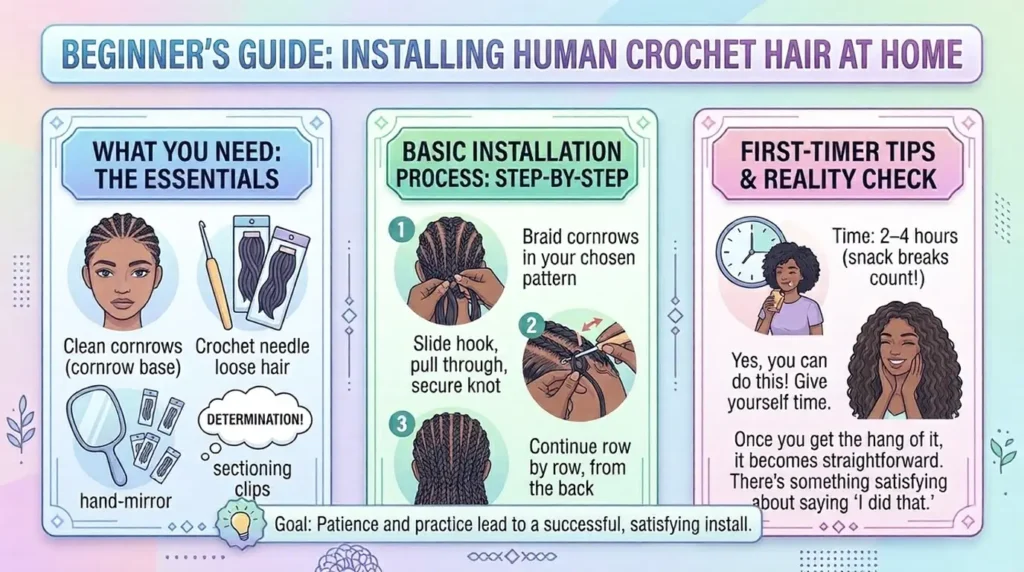 BEGINNER'S GUIDE: INSTALLING HUMAN CROCHET HAIR AT HOME

WHAT YOU NEED: THE ESSENTIALS

Clean cornrows (cornrow base)

Crochet needle loose hair

hand-mirror

DETERMINATION!

sectioning clips

BASIC INSTALLATION PROCESS: STEP-BY-STEP

1

Braid cornrows in your chosen pattern

2

Slide hook, pull through, secure knot

3

Continue row by row, from the back

FIRST-TIMER TIPS & REALITY CHECK

Time: 2–4 hours (snack breaks count!)

Yes, you can do this! Give yourself time.

Once you get the hang of it, it becomes straightforward. There's something satisfying about saying 'I did that.'

Goal: Patience and practice lead to a successful, satisfying install.